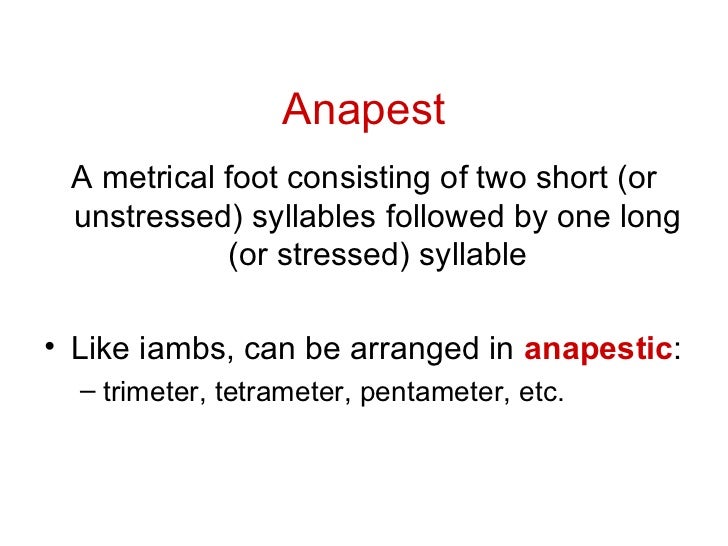 Anapest

A metrical foot consisting of two short (or unstressed) syllables followed by one long (or stressed) syllable

• Like iambs, can be arranged in anapestic:
– trimeter, tetrameter, pentameter, etc.